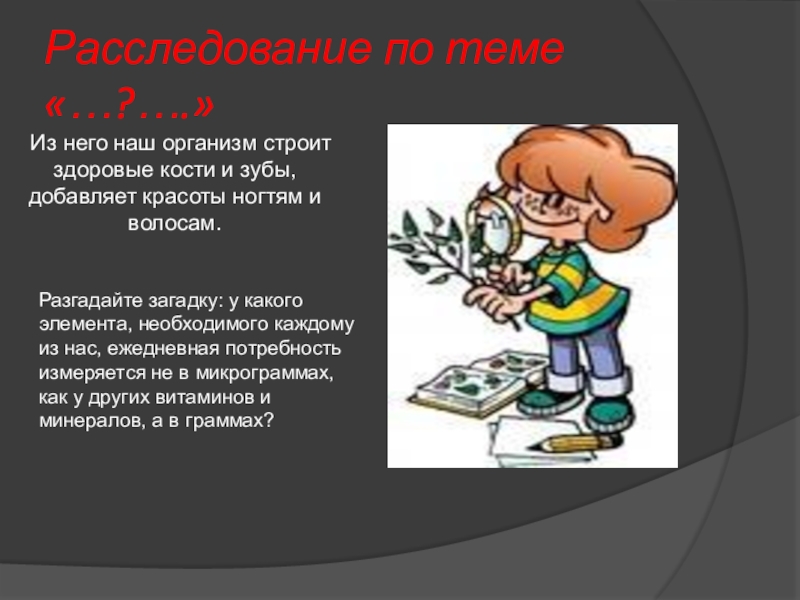 Расследование по теме «…?…..»

Из него наш организм строит здоровые кости и зубы, добавляет красоты ногтям и волосам.

Разгадайте загадку: у какого элемента, необходимого каждому из нас, ежедневная потребность измеряется не в микрограммах, как у других витаминов и минералов, а в граммах?